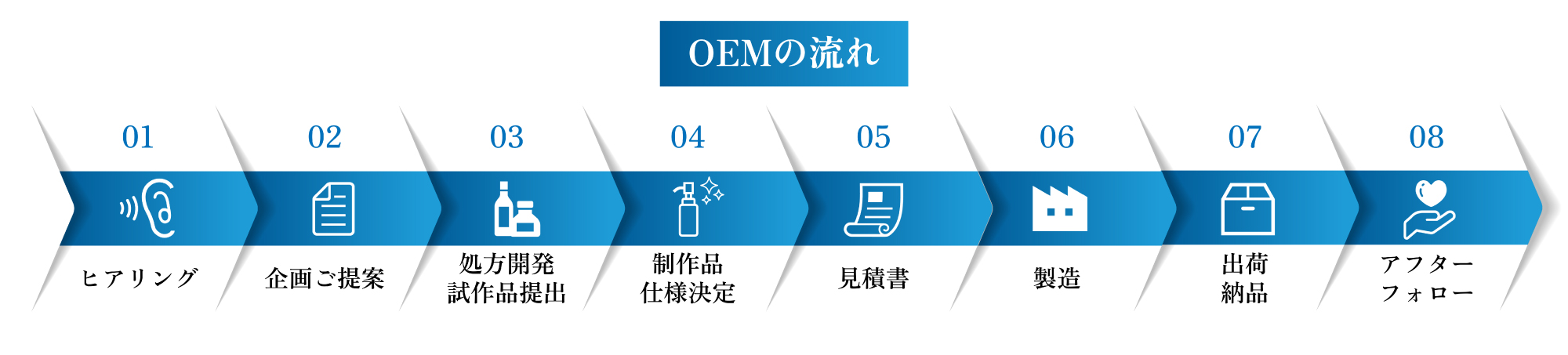 OEMの流れ

01
ヒアリング

02
企画ご提案

03
処方開発
試作品提出

04
制作品
仕様決定

05
見積書

06
製造

07
出荷
納品

08
アフター
フォロー